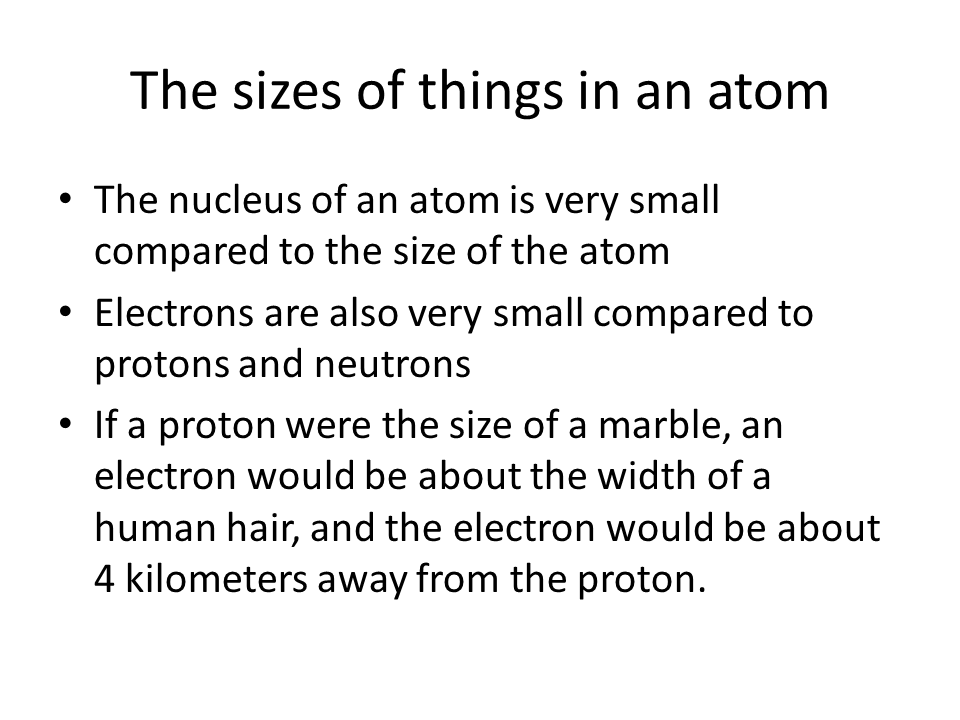 The sizes of things in an atom

• The nucleus of an atom is very small compared to the size of the atom
• Electrons are also very small compared to protons and neutrons
• If a proton were the size of a marble, an electron would be about the width of a human hair, and the electron would be about 4 kilometers away from the proton.